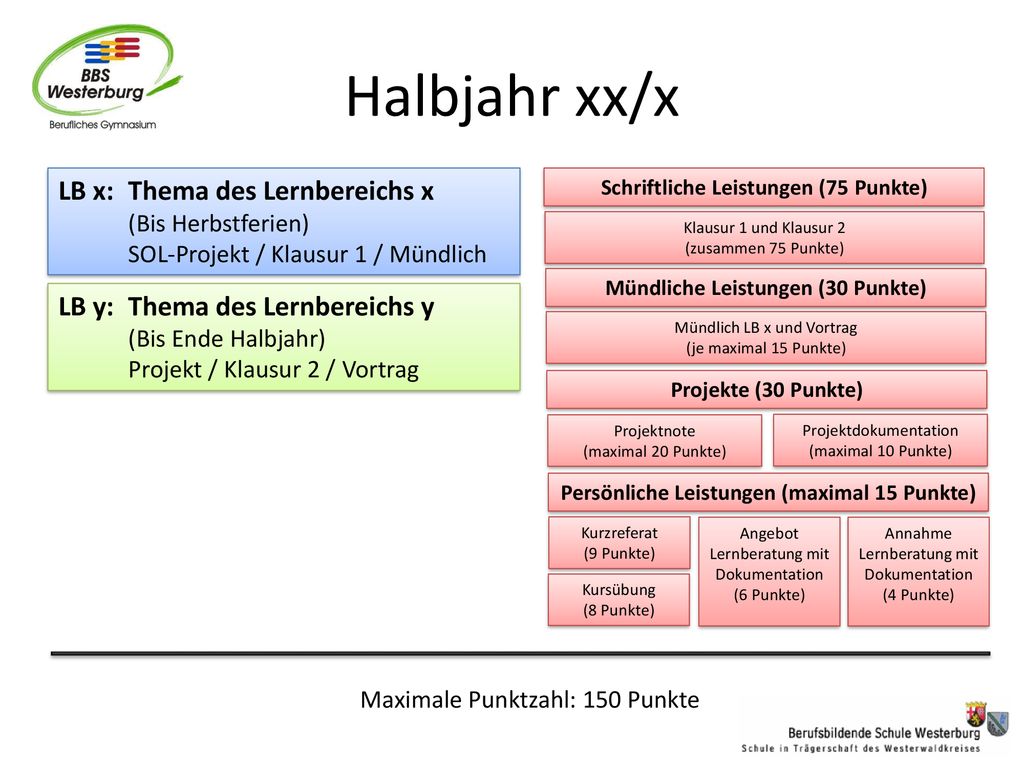 BBS Westerburg
Berufliches Gymnasium

Halbjahr xx/x

LB x: Thema des Lernbereichs x
(Bis Herbstferien)
SOL-Projekt / Klausur 1 / Mündlich

LB y: Thema des Lernbereichs y
(Bis Ende Halbjahr)
Projekt / Klausur 2 / Vortrag

Schriftliche Leistungen (75 Punkte)

Klausur 1 und Klausur 2
(zusammen 75 Punkte)

Mündliche Leistungen (30 Punkte)

Mündlich LB x und Vortrag
(je maximal 15 Punkte)

Projekte (30 Punkte)

Projektnote
(maximal 20 Punkte)

Projektdokumentation
(maximal 10 Punkte)

Persönliche Leistungen (maximal 15 Punkte)

Kurzreferat
(9 Punkte)

Kursübung
(8 Punkte)

Angebot
Lernberatung mit
Dokumentation
(6 Punkte)

Annahme
Lernberatung mit
Dokumentation
(4 Punkte)

Maximale Punktzahl: 150 Punkte

Berufsbildende Schule Westerburg
Schule in Trägerschaft des Westerwaldkreises